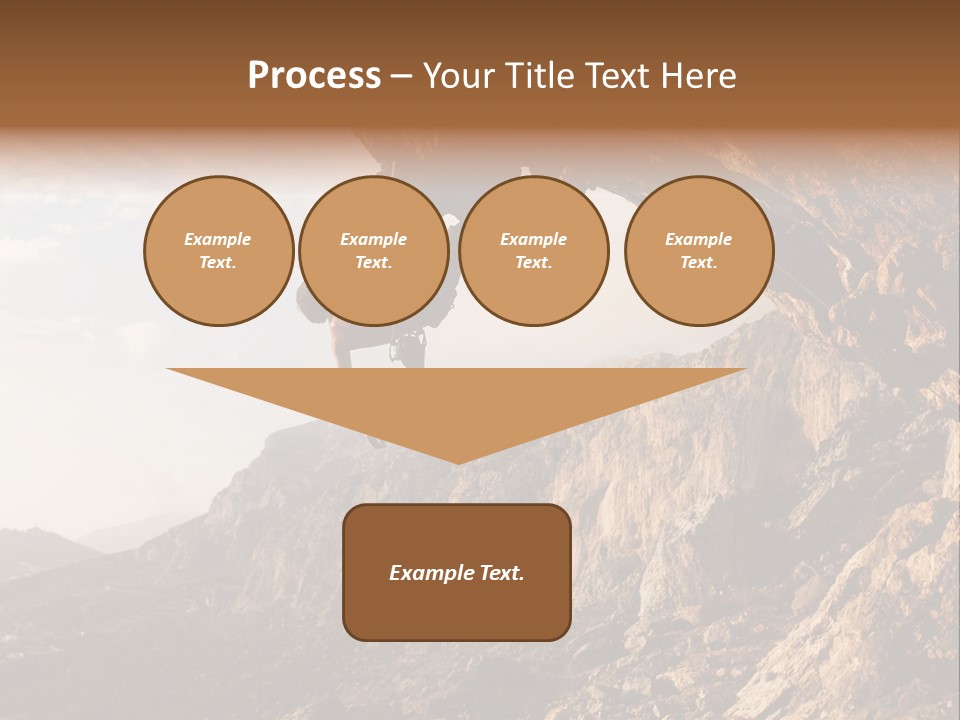 Process – Your Title Text Here

Example Text.

Example Text.

Example Text.

Example Text.

Example Text.